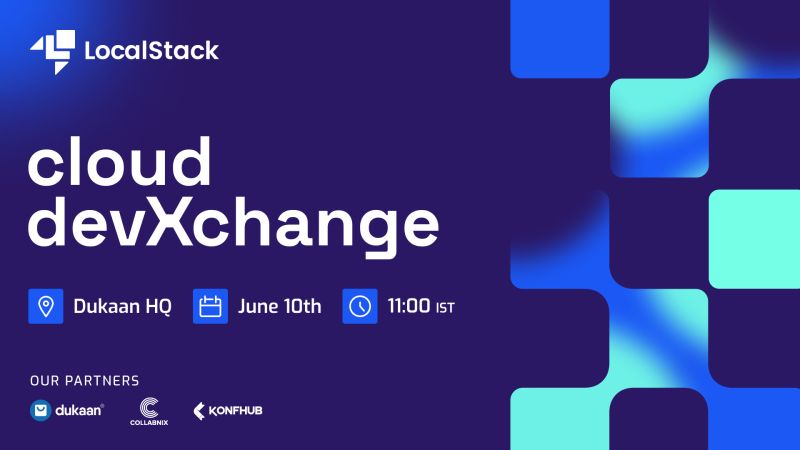 LocalStack

cloud devXchange

Dukaan HQ June 10th 11:00 IST

OUR PARTNERS

dukaan COLLABNIX KONFHUB